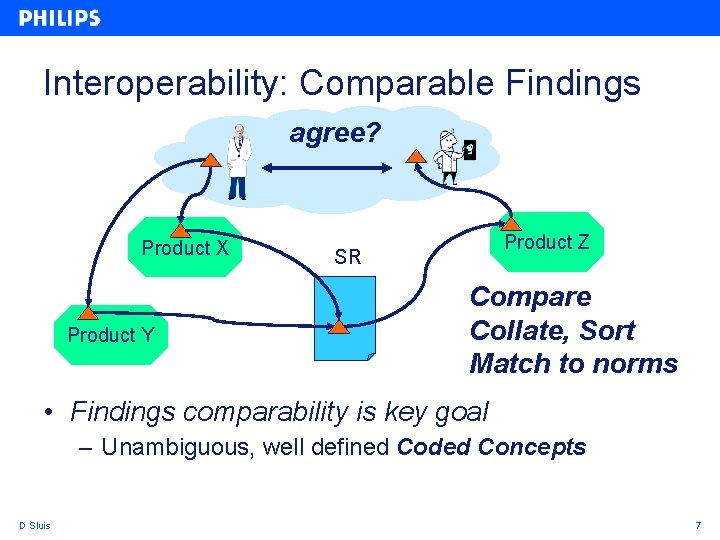 PHILIPS

Interoperability: Comparable Findings

agree?

Product X

SR

Product Z

Product Y

Compare
Collate, Sort
Match to norms

• Findings comparability is key goal
– Unambiguous, well defined Coded Concepts

D Sluis

7